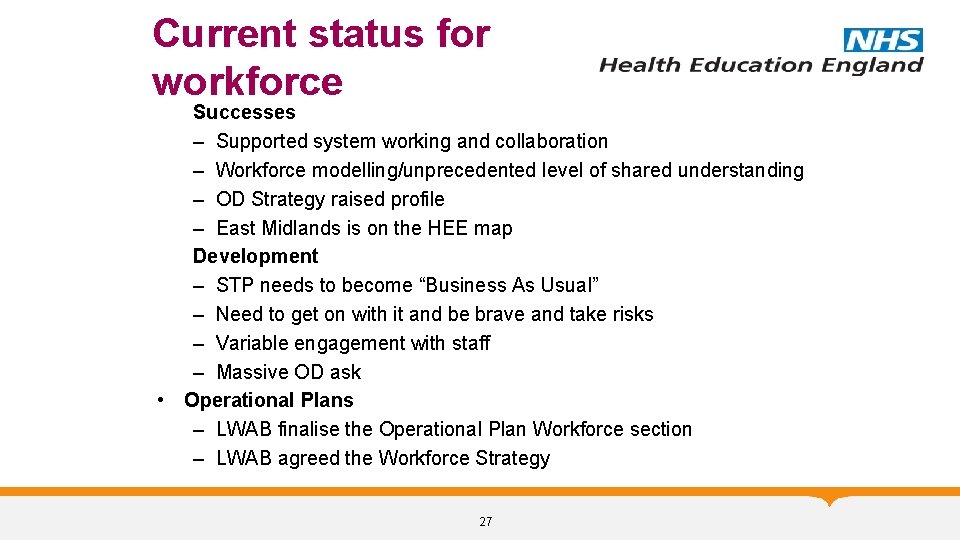 Current status for workforce

NHS
Health Education England

Successes
– Supported system working and collaboration
– Workforce modelling/unprecedented level of shared understanding
– OD Strategy raised profile
– East Midlands is on the HEE map
Development
– STP needs to become “Business As Usual”
– Need to get on with it and be brave and take risks
– Variable engagement with staff
– Massive OD ask
• Operational Plans
– LWAB finalise the Operational Plan Workforce section
– LWAB agreed the Workforce Strategy

27